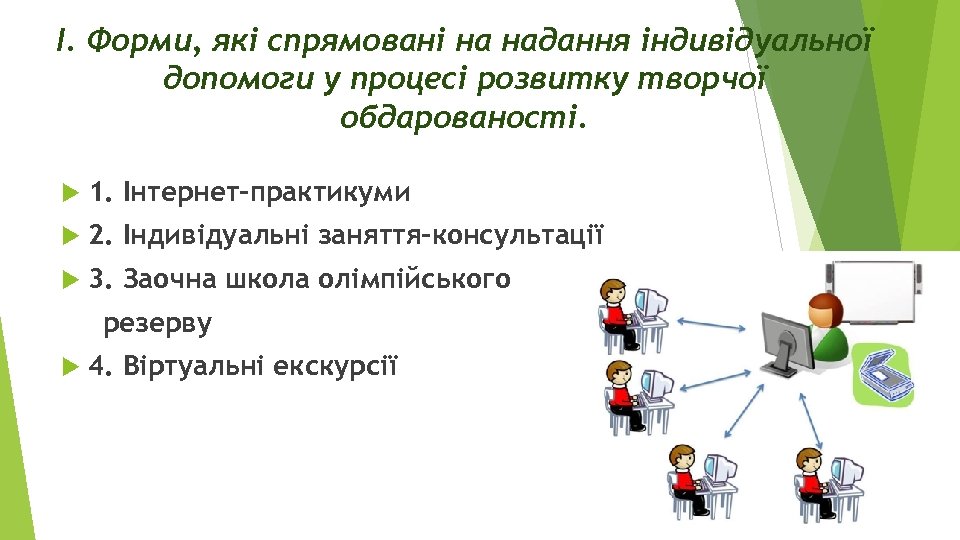 І. Форми, які спрямовані на надання індивідуальної допомоги у процесі розвитку творчої обдарованості.

1. Інтернет-практикуми

2. Індивідуальні заняття-консультації

3. Заочна школа олімпійського резерву

4. Віртуальні екскурсії